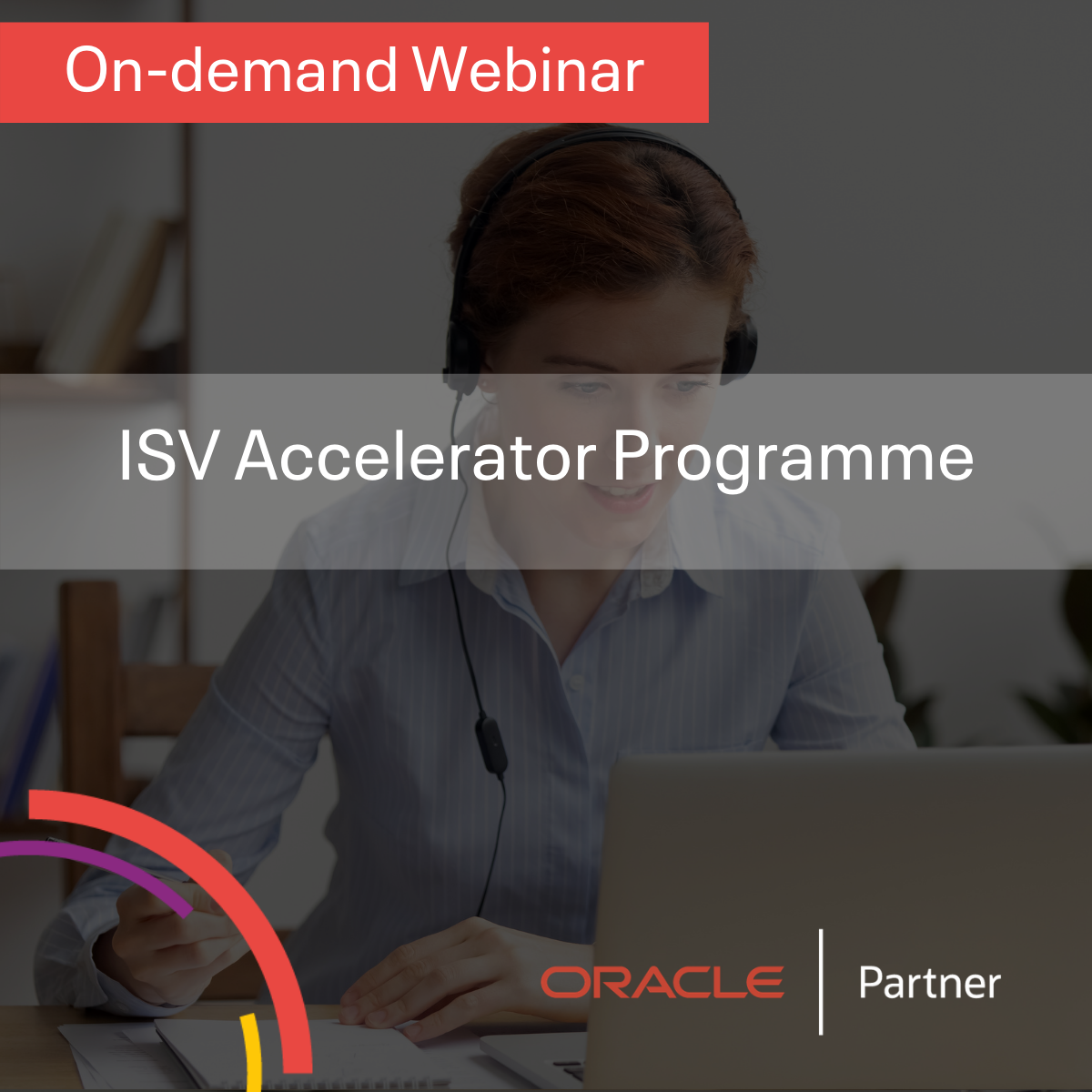 On-demand Webinar

ISV Accelerator Programme

ORACLE | Partner